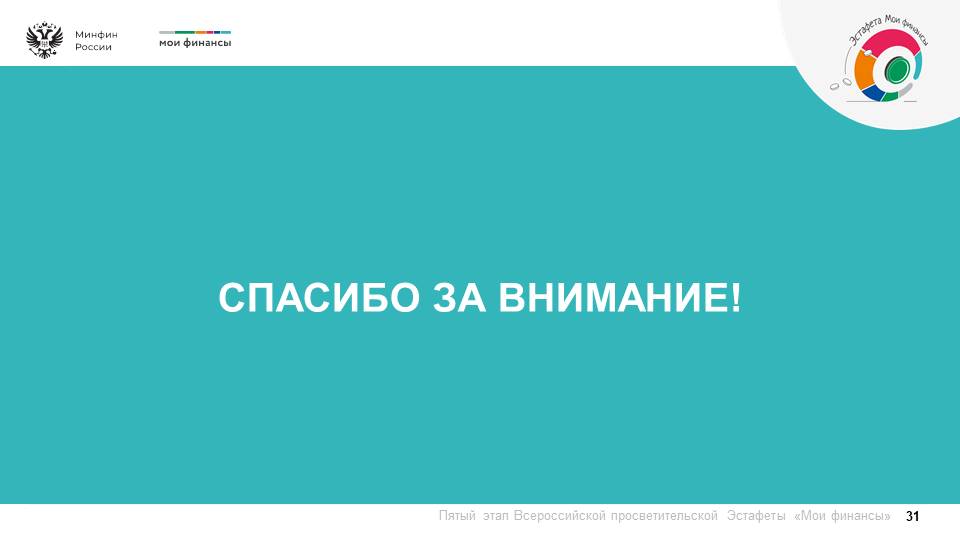 Минфин России

мои финансы

Эстафета Мои финансы

СПАСИБО ЗА ВНИМАНИЕ!

Пятый этап Всероссийской просветительской Эстафеты «Мои финансы» 31